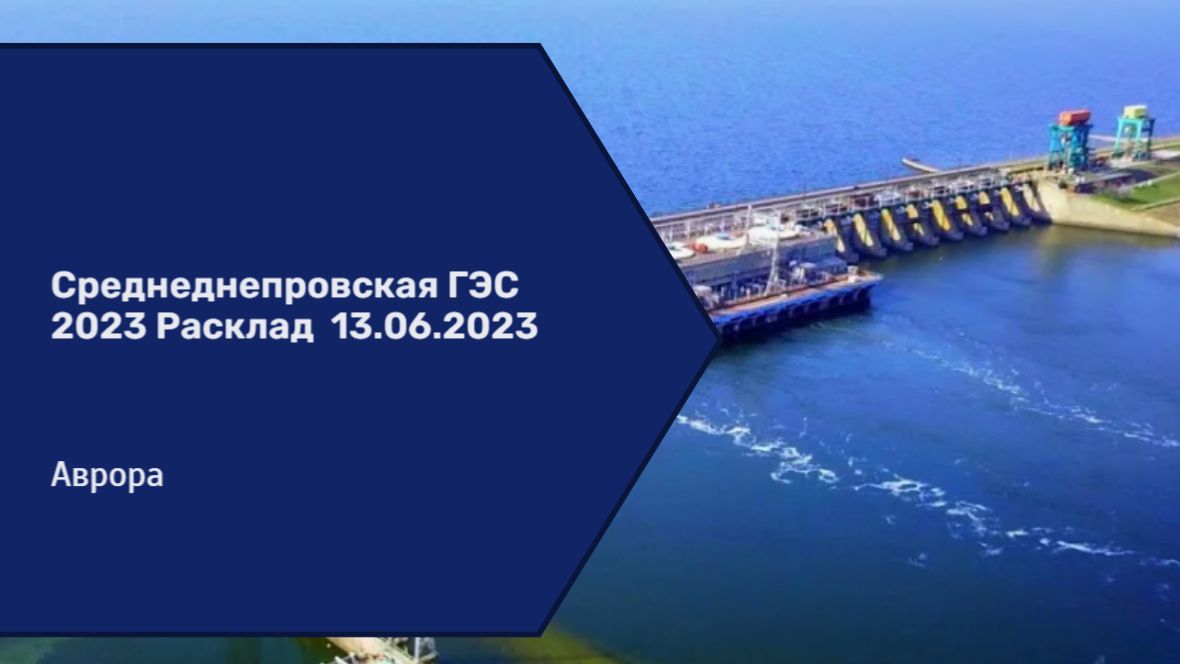 Среднеднепровская ГЭС
2023 Расклад 13.06.2023

Аврора